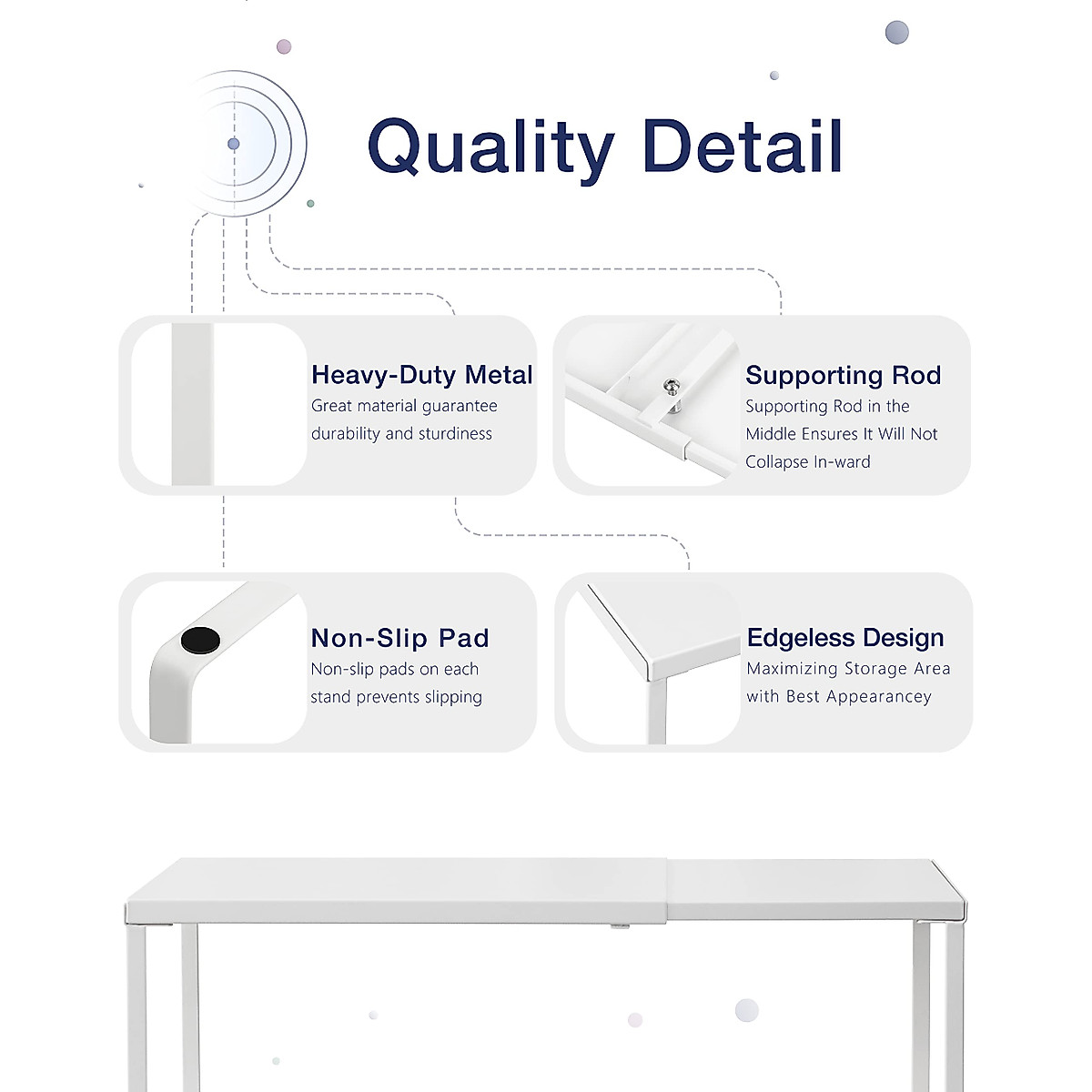 Quality Detail

Heavy-Duty Metal
Great material guarantee durability and sturdiness

Supporting Rod
Supporting Rod in the Middle Ensures It Will Not Collapse In-ward

Non-Slip Pad
Non-slip pads on each stand prevents slipping

Edgeless Design
Maximizing Storage Area with Best Appearancey